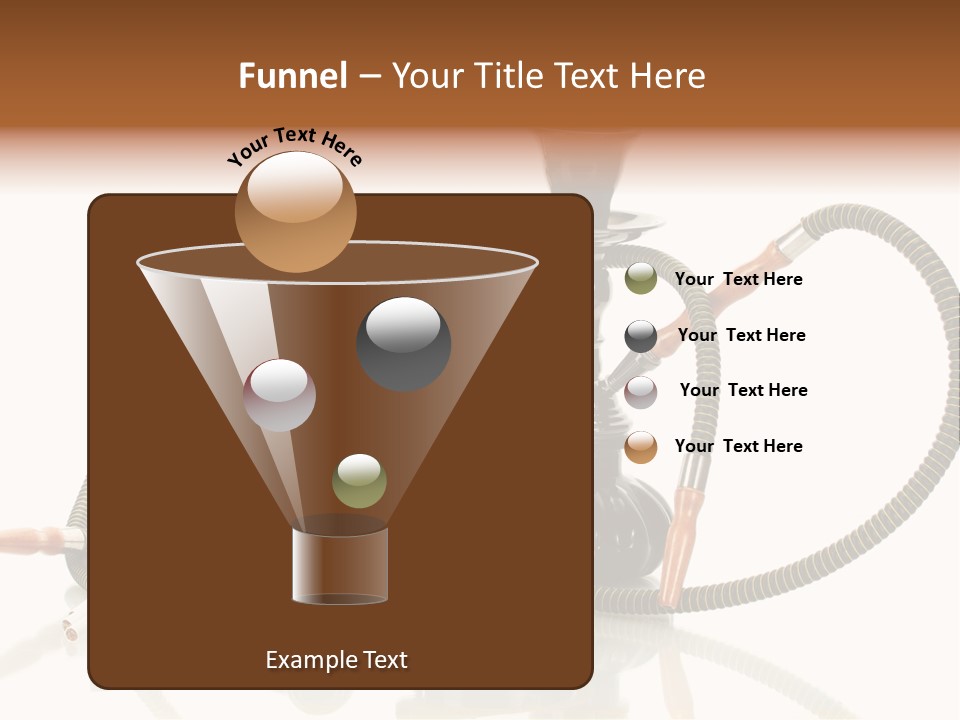 Funnel – Your Title Text Here

Your Text Here

Your Text Here

Your Text Here

Your Text Here

Your Text Here

Example Text